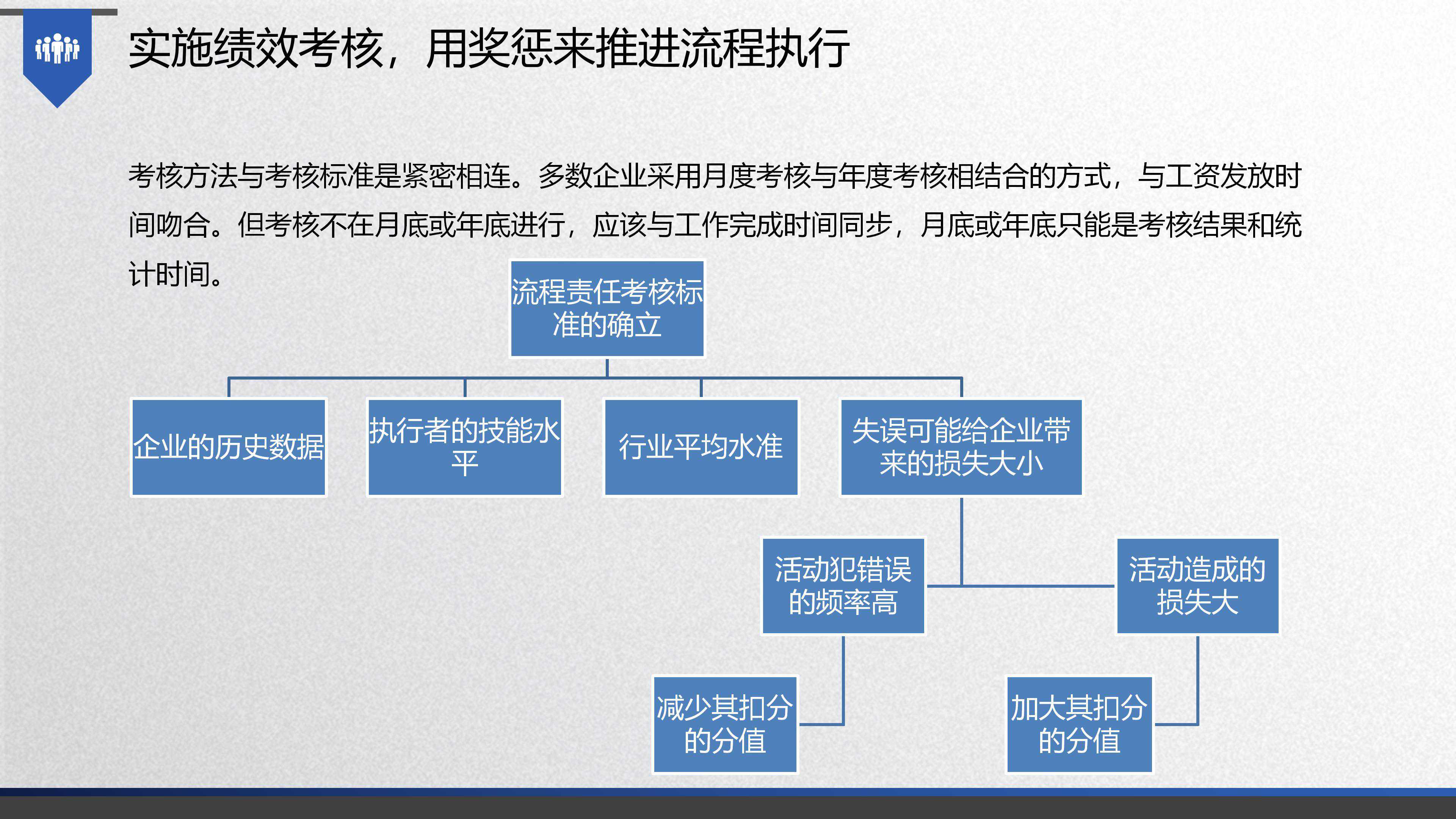 实施绩效考核，用奖惩来推进流程执行

考核方法与考核标准是紧密相连。多数企业采用月度考核与年度考核相结合的方式，与工资发放时间吻合。但考核不在月底或年底进行，应该与工作完成时间同步，月底或年底只能是考核结果和统计时间。

流程责任考核标准的确立

企业的历史数据

执行者的技能水平

行业平均水准

失误可能给企业带来的损失大小

活动犯错误的频率高

活动造成的损失大

减少其扣分的分值

加大其扣分的分值